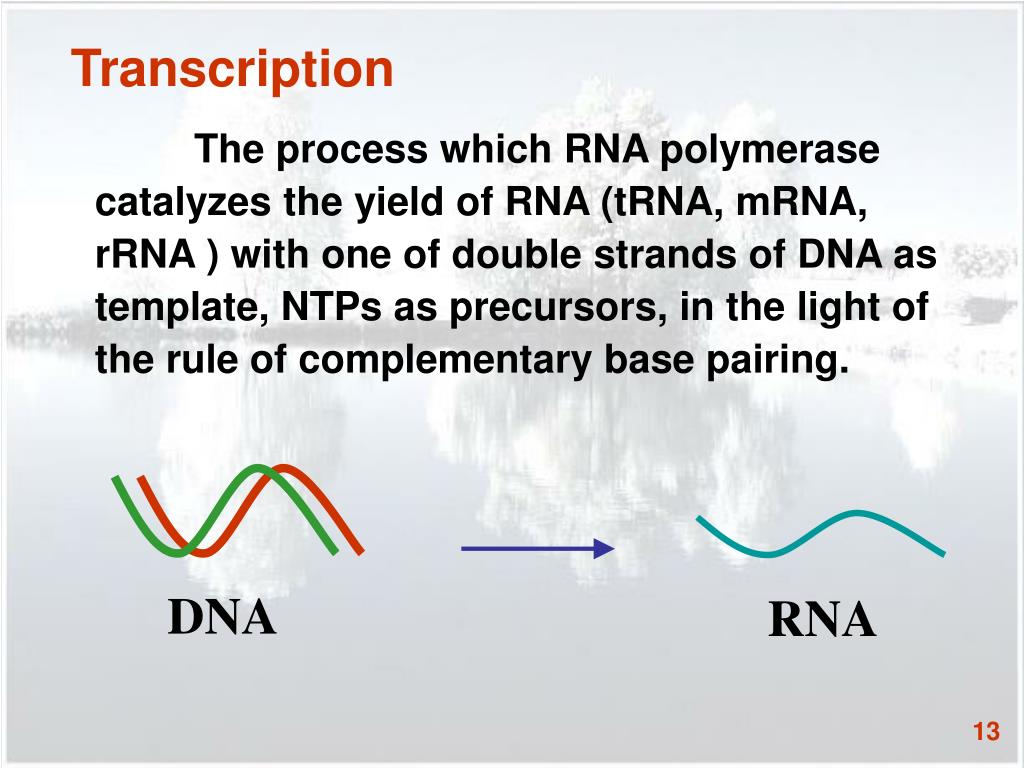 Transcription

The process which RNA polymerase catalyzes the yield of RNA (tRNA, mRNA, rRNA ) with one of double strands of DNA as template, NTPs as precursors, in the light of the rule of complementary base pairing.

DNA

RNA

13